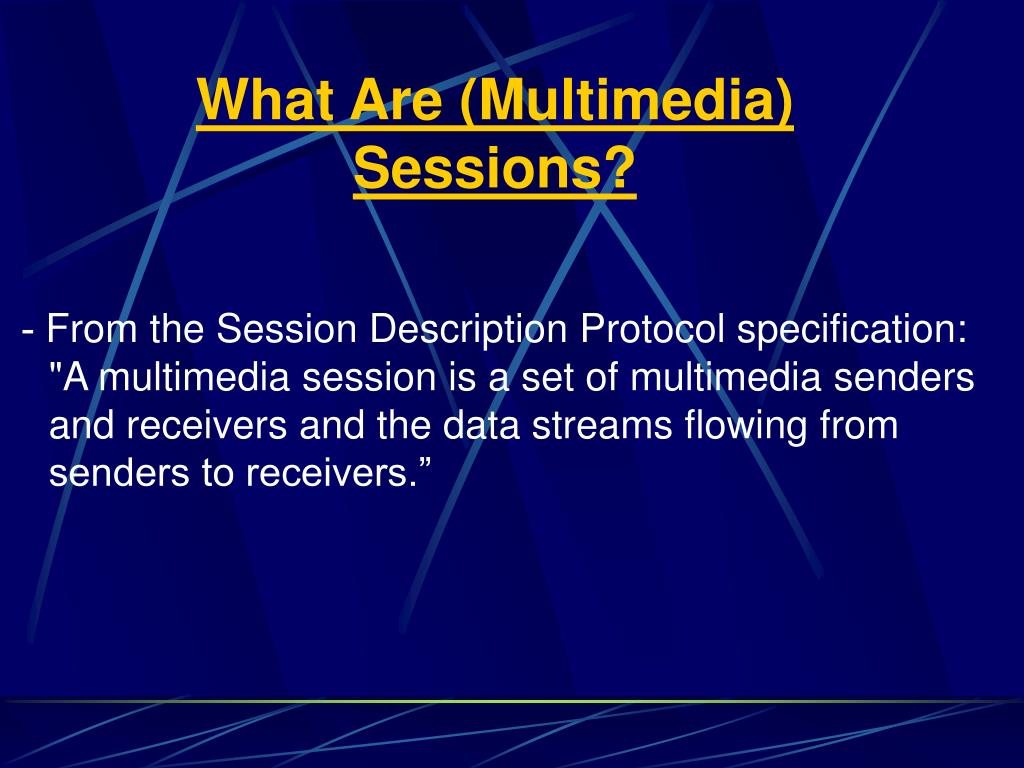 What Are (Multimedia) Sessions?

- From the Session Description Protocol specification: "A multimedia session is a set of multimedia senders and receivers and the data streams flowing from senders to receivers.”